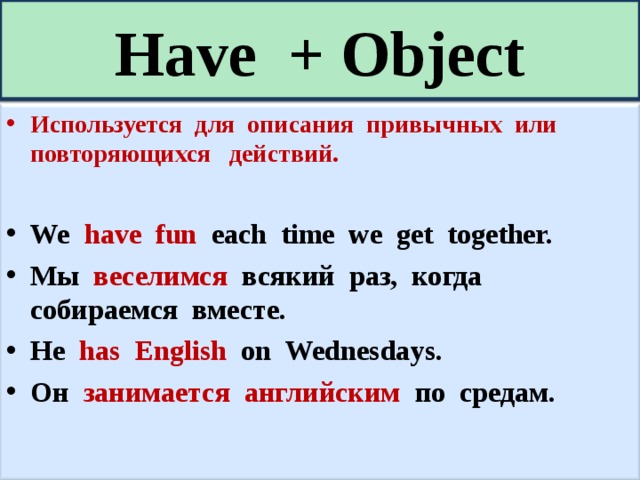 Have + Object

• Используется для описания привычных или повторяющихся действий.

• We have fun each time we get together.
• Мы веселимся всякий раз, когда собираемся вместе.
• He has English on Wednesdays.
• Он занимается английским по средам.